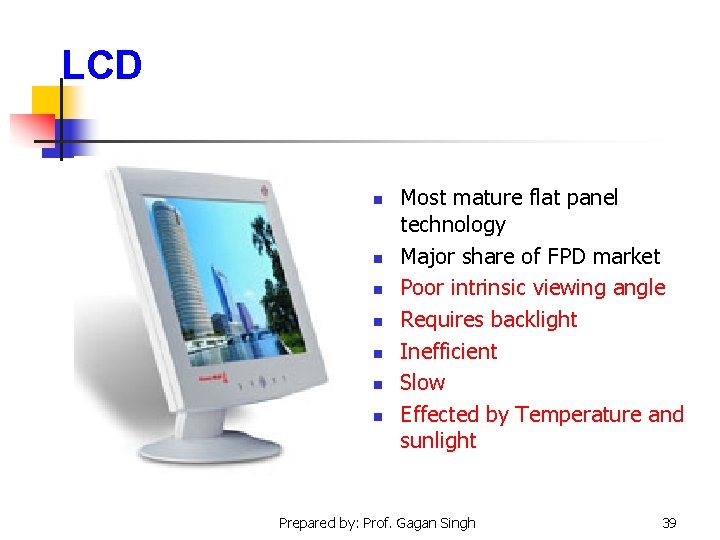 LCD

- Most mature flat panel technology
- Major share of FPD market
- Poor intrinsic viewing angle
- Requires backlight
- Inefficient
- Slow
- Effected by Temperature and sunlight

Prepared by: Prof. Gagan Singh

39